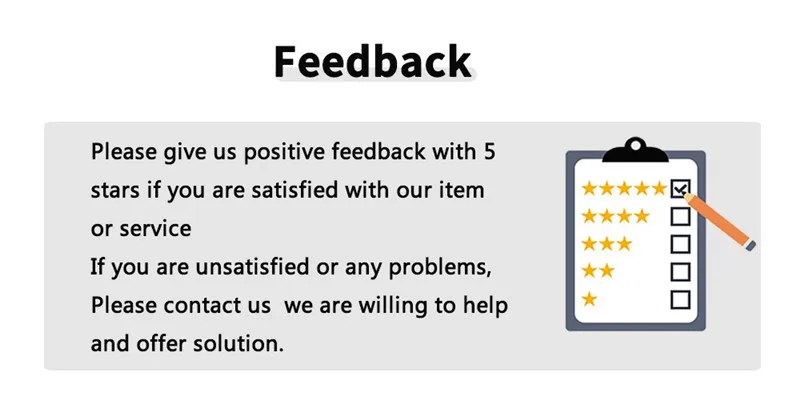 Feedback

Please give us positive feedback with 5 stars if you are satisfied with our item or service
If you are unsatisfied or any problems, Please contact us  we are willing to help and offer solution.